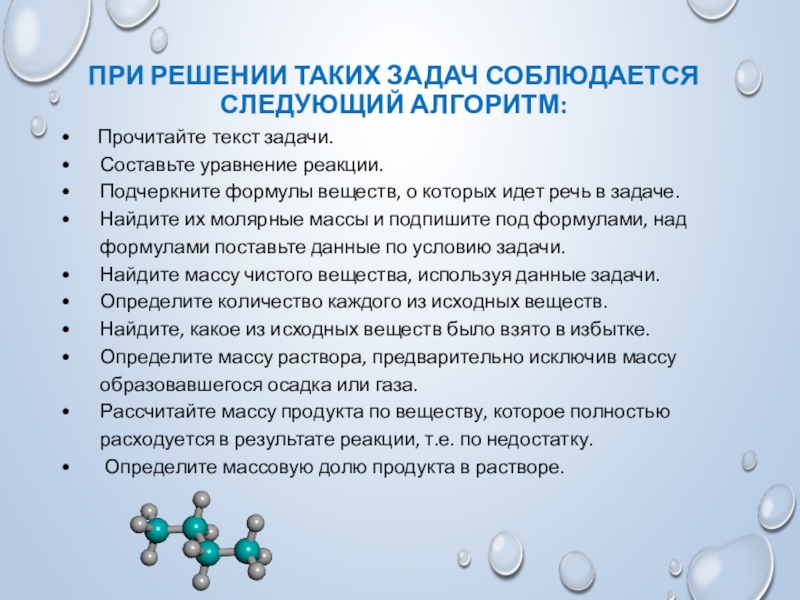 ПРИ РЕШЕНИИ ТАКИХ ЗАДАЧ СОБЛЮДАЕТСЯ СЛЕДУЮЩИЙ АЛГОРИТМ:

• Прочитайте текст задачи.
• Составьте уравнение реакции.
• Подчеркните формулы веществ, о которых идет речь в задаче.
• Найдите их молярные массы и подпишите под формулами, над формулами поставьте данные по условию задачи.
• Найдите массу чистого вещества, используя данные задачи.
• Определите количество каждого из исходных веществ.
• Найдите, какое из исходных веществ было взято в избытке.
• Определите массу раствора, предварительно исключив массу образовавшегося осадка или газа.
• Рассчитайте массу продукта по веществу, которое полностью расходуется в результате реакции, т.е. по недостатку.
• Определите массовую долю продукта в растворе.